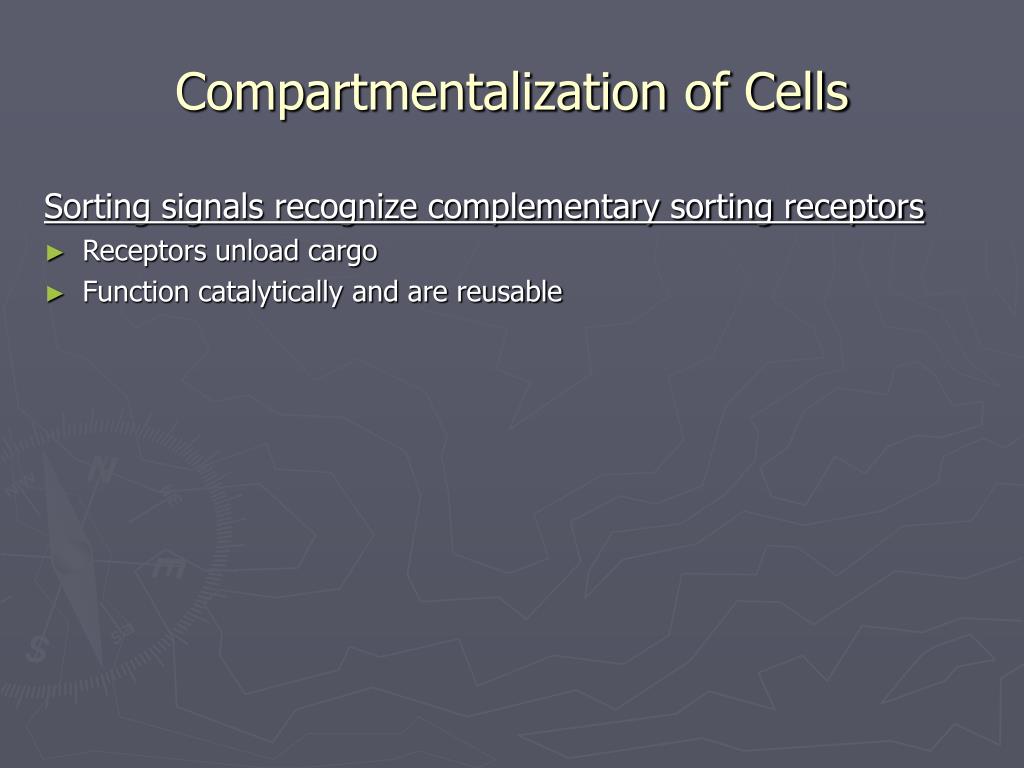 Compartmentalization of Cells

Sorting signals recognize complementary sorting receptors

► Receptors unload cargo
► Function catalytically and are reusable